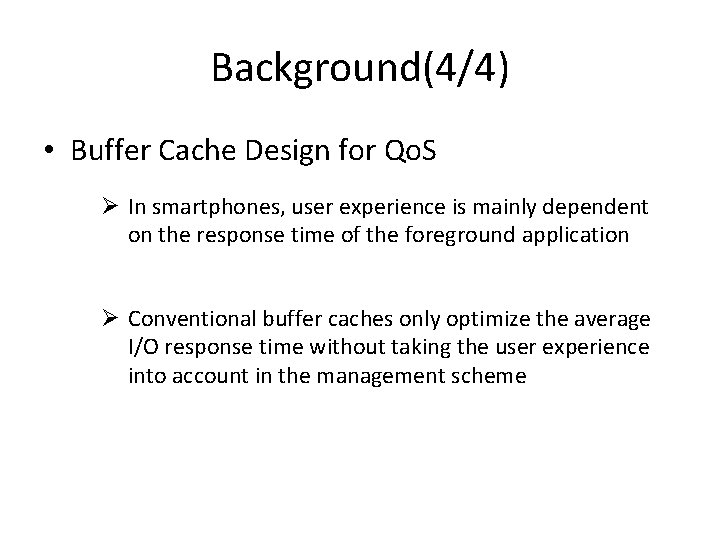 Background(4/4)

• Buffer Cache Design for QoS

➢ In smartphones, user experience is mainly dependent on the response time of the foreground application

➢ Conventional buffer caches only optimize the average I/O response time without taking the user experience into account in the management scheme